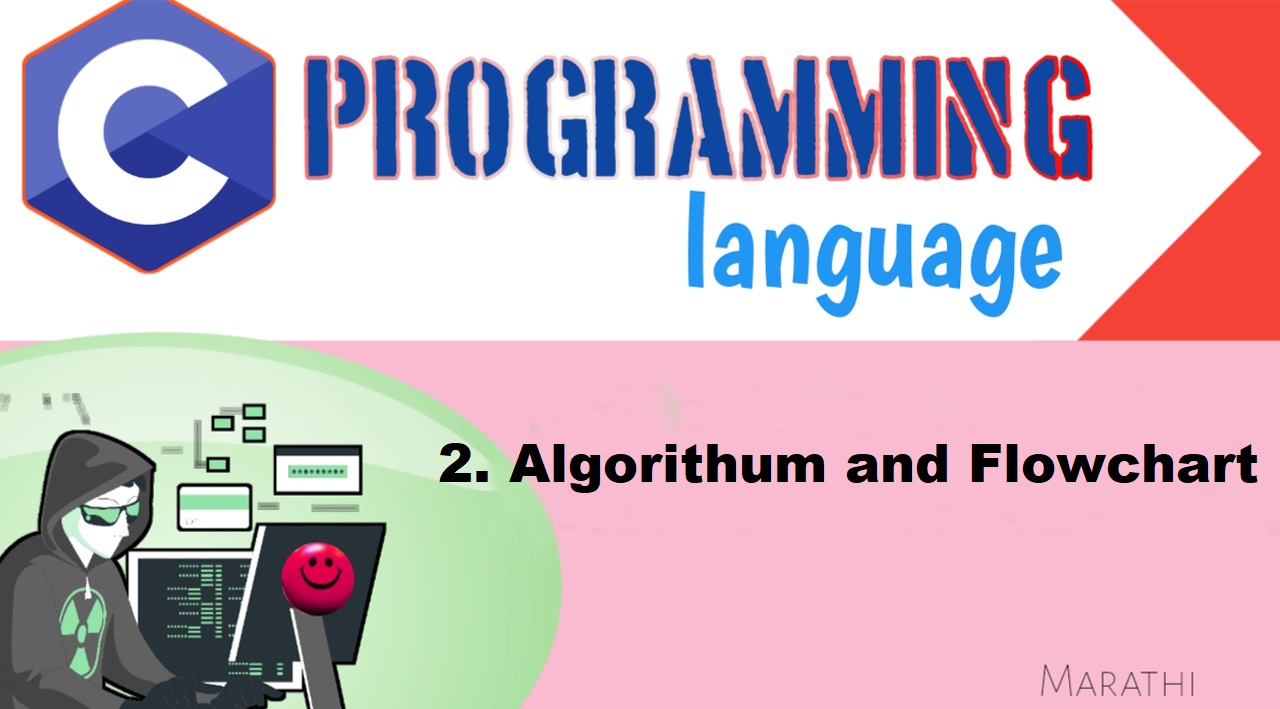 C PROGRAMMING
language

2. Algorithum and Flowchart

MARATHI